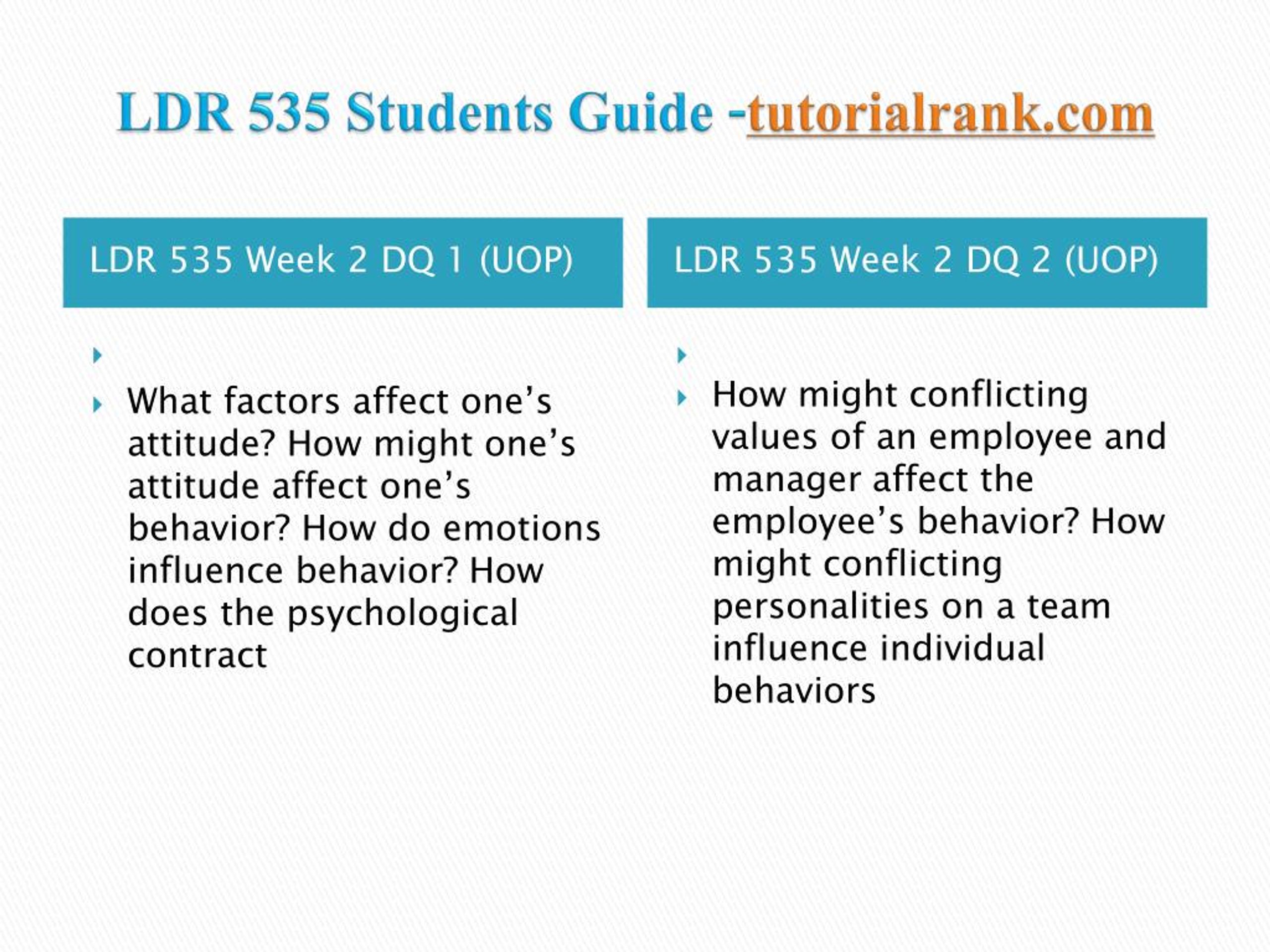 LDR 535 Students Guide -tutorialrank.com

LDR 535 Week 2 DQ 1 (UOP)

What factors affect one’s attitude? How might one’s attitude affect one’s behavior? How do emotions influence behavior? How does the psychological contract

LDR 535 Week 2 DQ 2 (UOP)

How might conflicting values of an employee and manager affect the employee’s behavior? How might conflicting personalities on a team influence individual behaviors